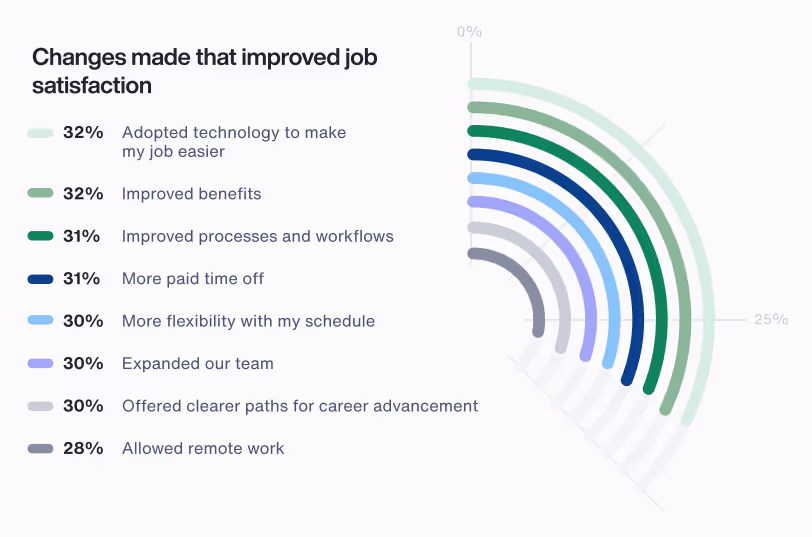 Changes made that improved job satisfaction

32% Adopted technology to make my job easier

32% Improved benefits

31% Improved processes and workflows

31% More paid time off

30% More flexibility with my schedule

30% Expanded our team

30% Offered clearer paths for career advancement

28% Allowed remote work

0%

25%